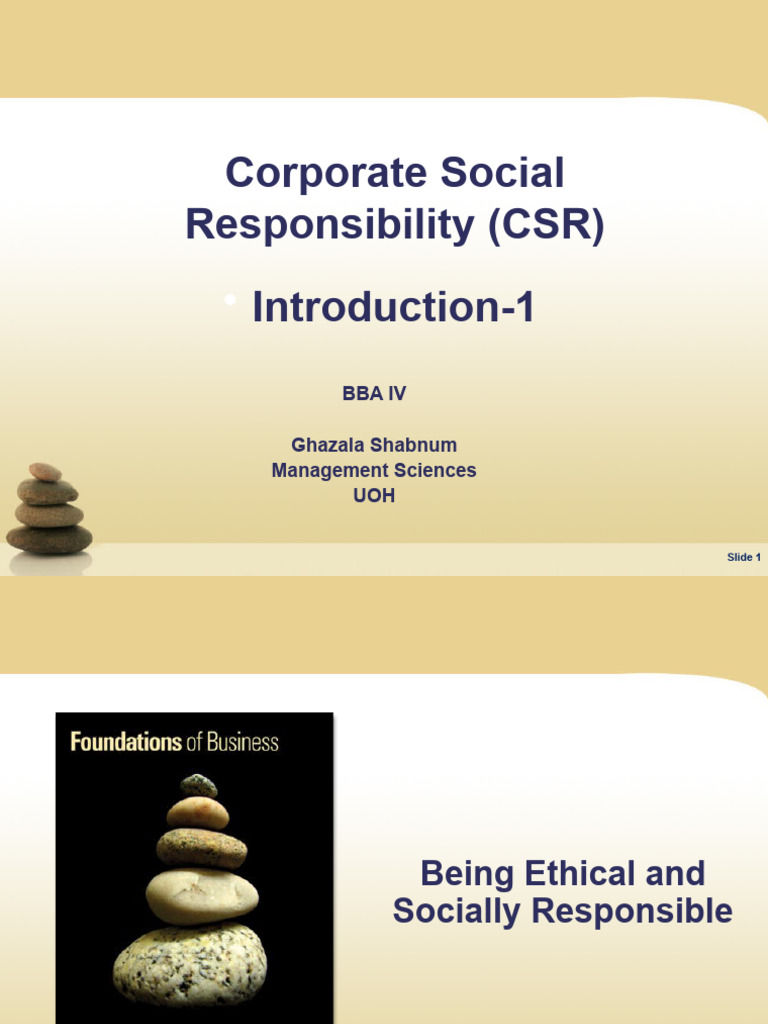 Corporate Social Responsibility (CSR)

• Introduction-1

BBA IV

Ghazala Shabnum
Management Sciences
UOH

Slide 1

Foundations of Business

Being Ethical and Socially Responsible